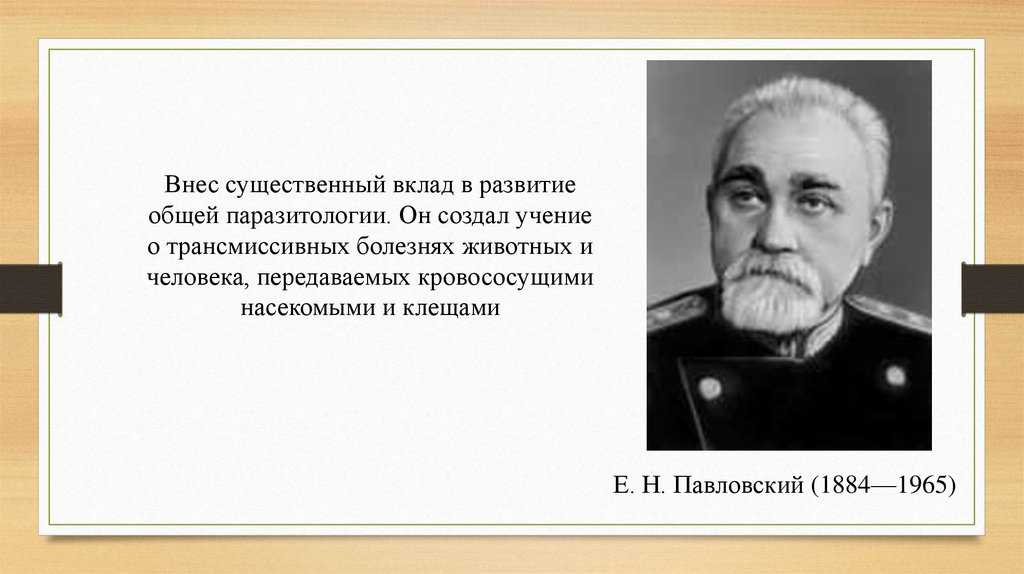 Внес существенный вклад в развитие общей паразитологии. Он создал учение о трансмиссивных болезнях животных и человека, передаваемых кровососущими насекомыми и клещами

Е. Н. Павловский (1884—1965)